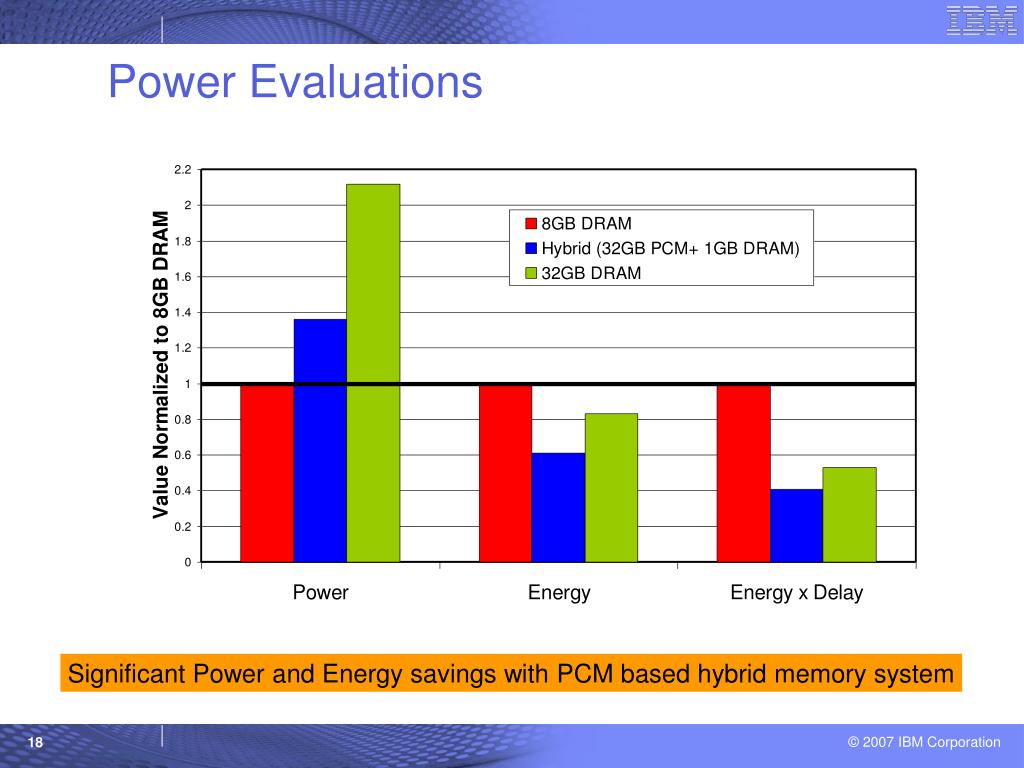 IBM

Power Evaluations

Value Normalized to 8GB DRAM

2.2
2
1.8
1.6
1.4
1.2
1
0.8
0.6
0.4
0.2
0

8GB DRAM
Hybrid (32GB PCM+ 1GB DRAM)
32GB DRAM

Power
Energy
Energy x Delay

Significant Power and Energy savings with PCM based hybrid memory system

18

© 2007 IBM Corporation